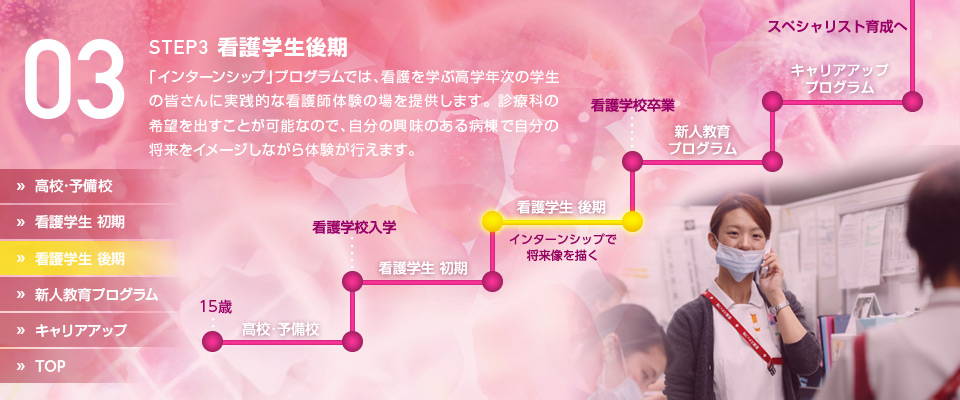 03

STEP3 看護学生後期

「インターンシップ」プログラムでは、看護を学ぶ高学年次の学生の皆さんに実践的な看護師体験の場を提供します。診療科の希望を出すことが可能なので、自分の興味のある病棟で自分の将来をイメージしながら体験が行えます。

» 高校･予備校
» 看護学生 初期
» 看護学生 後期
» 新人教育プログラム
» キャリアアップ
» TOP

15歳
高校･予備校
看護学校入学
看護学生 初期
看護学生 後期
インターンシップで将来像を描く
看護学校卒業
新人教育プログラム
キャリアアッププログラム
スペシャリスト育成へ